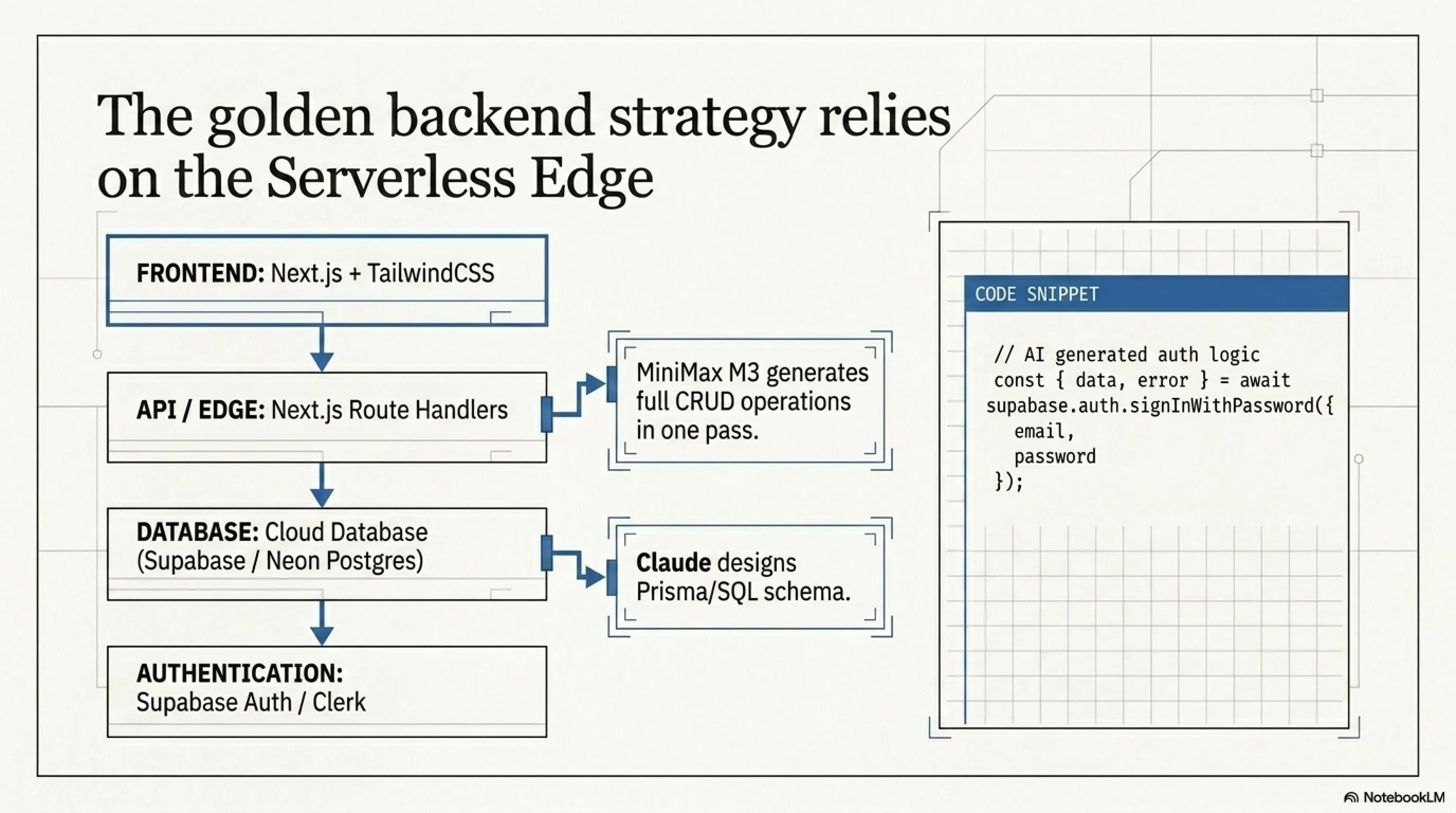 The golden backend strategy relies on the Serverless Edge

FRONTEND: Next.js + TailwindCSS

API / EDGE: Next.js Route Handlers

DATABASE: Cloud Database (Supabase / Neon Postgres)

AUTHENTICATION: Supabase Auth / Clerk

MiniMax M3 generates full CRUD operations in one pass.

Claude designs Prisma/SQL schema.

CODE SNIPPET

// AI generated auth logic
const { data, error } = await
supabase.auth.signInWithPassword({
  email,
  password
});

NotebookLM